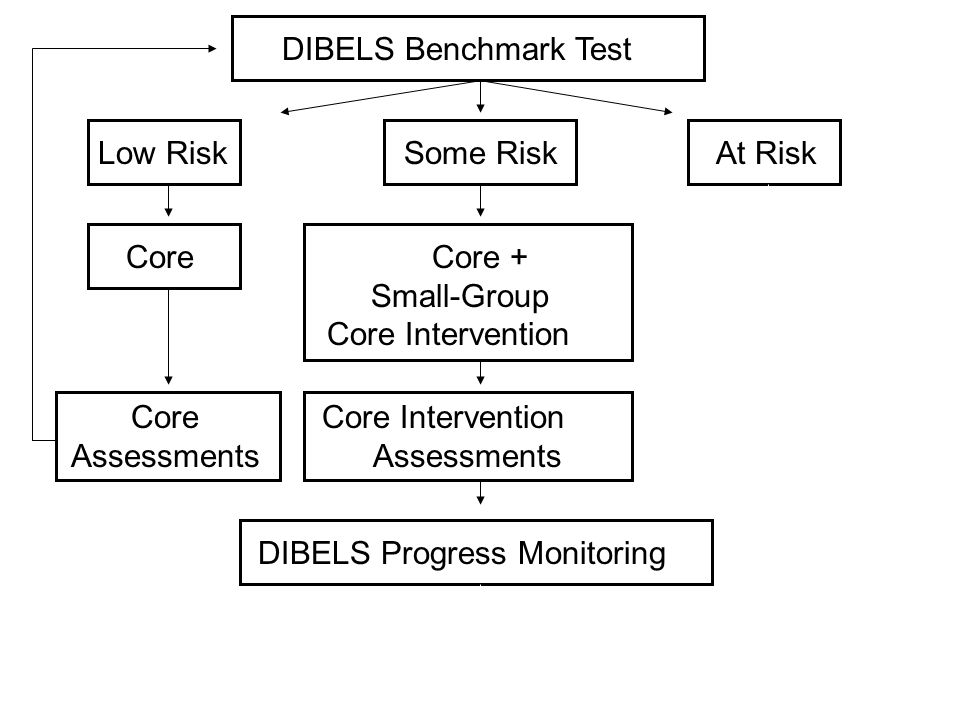 DIBELS Benchmark Test

Low Risk

Some Risk

At Risk

Core

Core + Small-Group Core Intervention

Core Assessments

Core Intervention Assessments

DIBELS Progress Monitoring